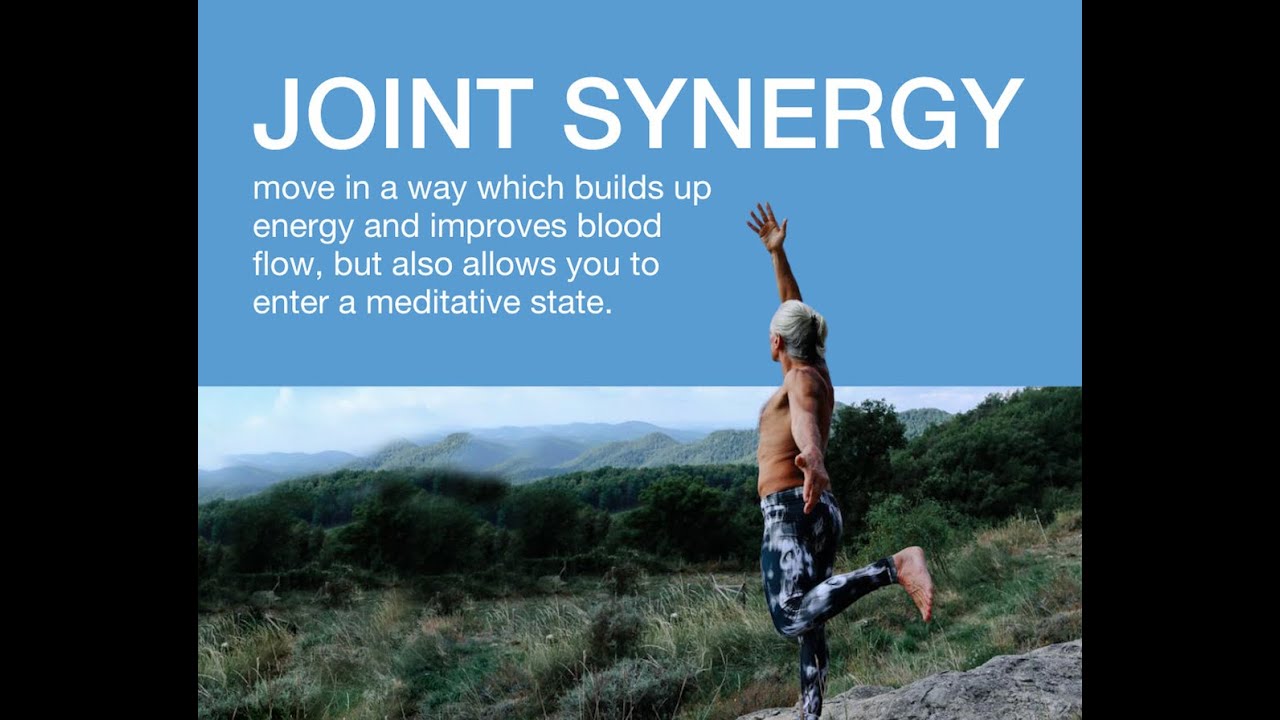 JOINT SYNERGY

move in a way which builds up energy and improves blood flow, but also allows you to enter a meditative state.